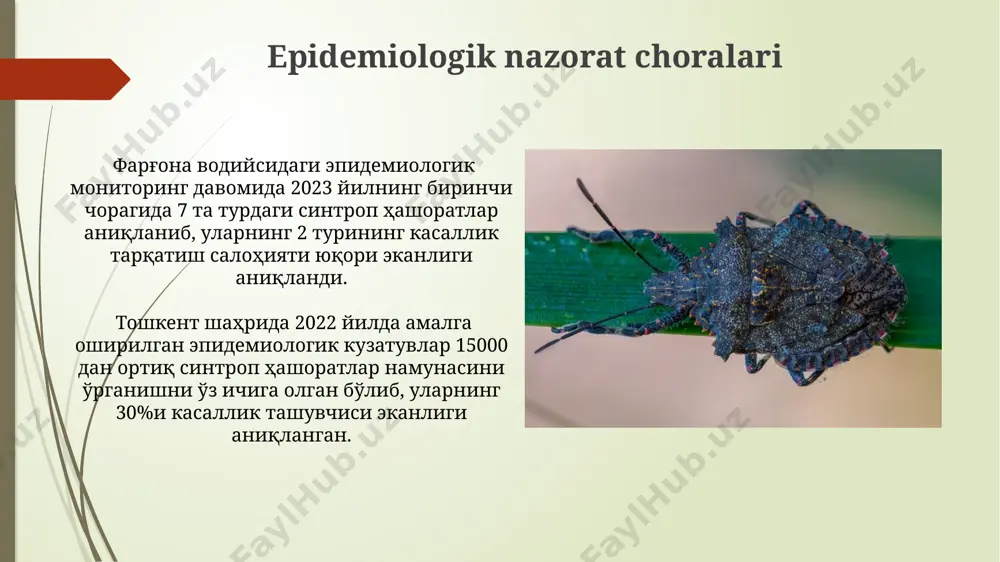 Epidemiologik nazorat choralari

Фарғона водийсидаги эпидемиологик мониторинг давомида 2023 йилнинг биринчи чорагида 7 та турдаги синтроп ҳашоратлар аниқланиб, уларнинг 2 турининг касаллик тарқатиш салоҳияти юқори эканлиги аниқланди.

Тошкент шаҳрида 2022 йилда амалга оширилган эпидемиологик кузатувлар 15000 дан ортиқ синтроп ҳашоратлар намунасини ўрганишни ўз ичига олган бўлиб, уларнинг 30%и касаллик ташувчиси эканлиги аниқланган.

FaylHub.uz
FaylHub.uz
FaylHub.uz
FaylHub.uz
FaylHub.uz
FaylHub.uz